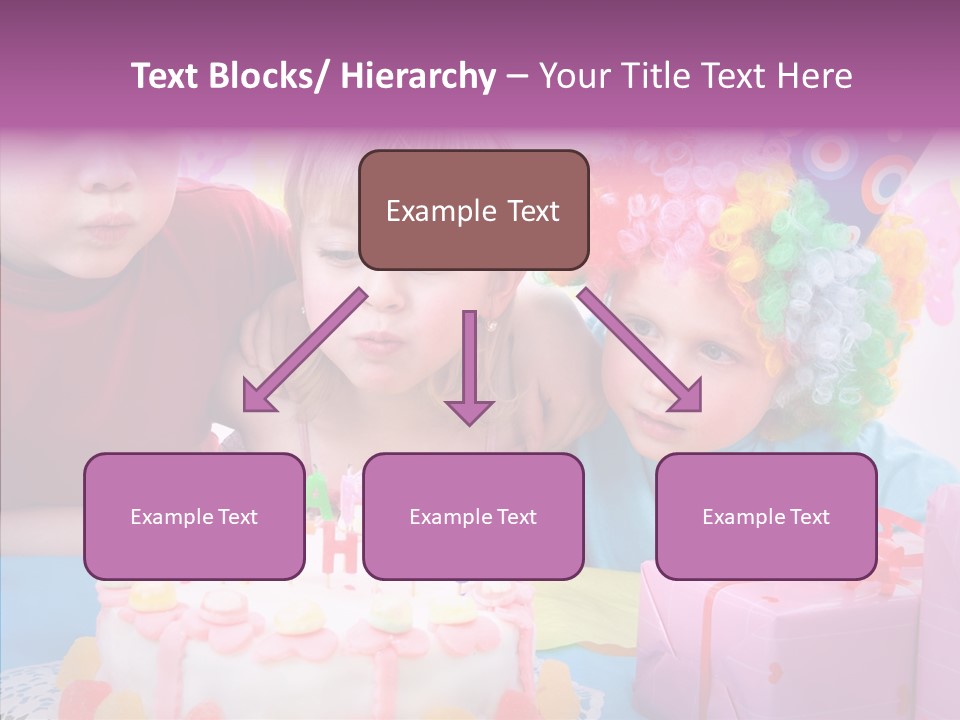 Text Blocks/ Hierarchy – Your Title Text Here

Example Text

Example Text

Example Text

Example Text